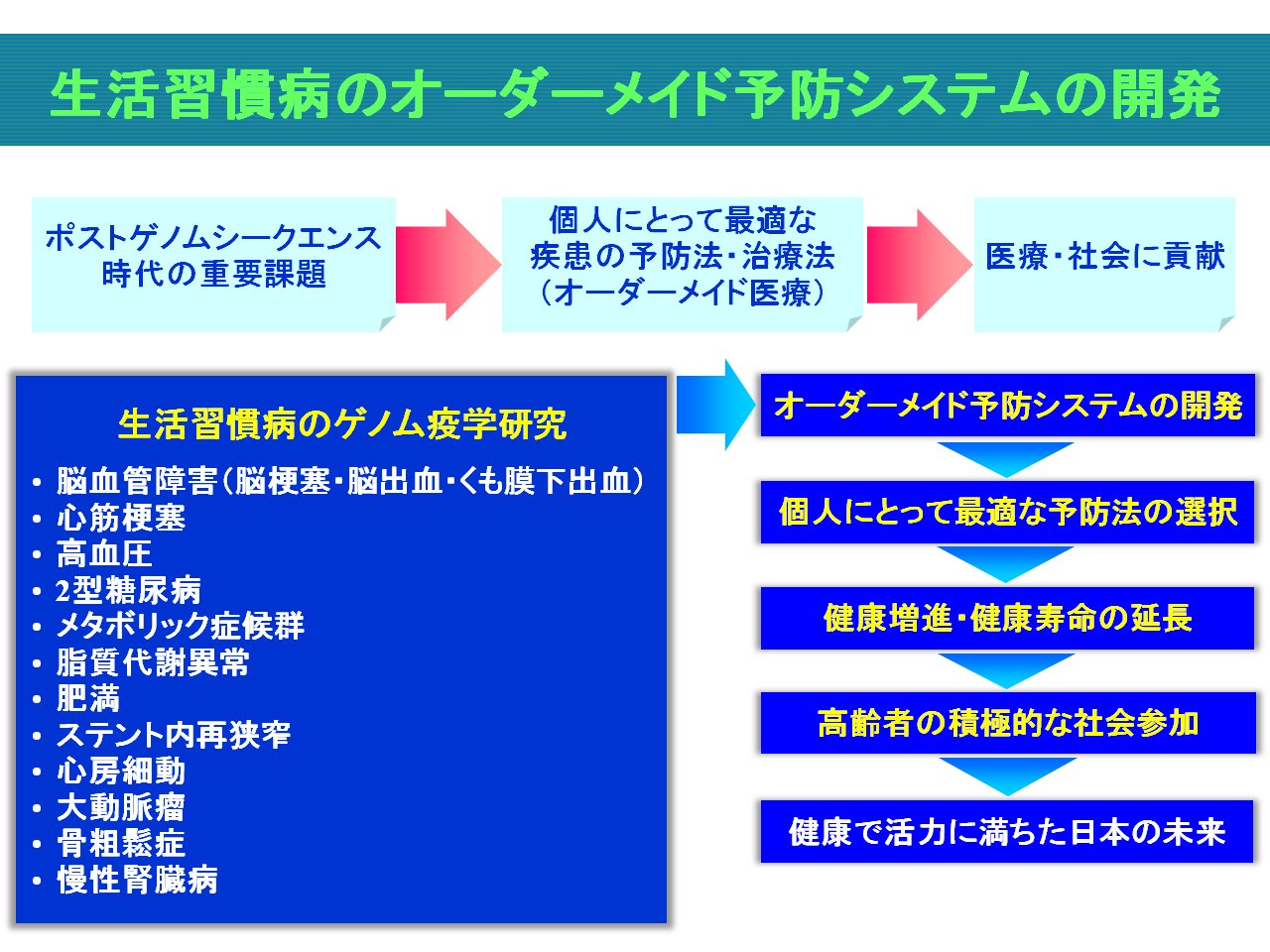 生活習慣病のオーダーメイド予防システムの開発

ポストゲノムシークエンス時代の重要課題

個人にとって最適な疾患の予防法・治療法（オーダーメイド医療）

医療・社会に貢献

生活習慣病のゲノム疫学研究

• 脳血管障害（脳梗塞・脳出血・くも膜下出血）
• 心筋梗塞
• 高血圧
• 2型糖尿病
• メタボリック症候群
• 脂質代謝異常
• 肥満
• ステント内再狭窄
• 心房細動
• 大動脈瘤
• 骨粗鬆症
• 慢性腎臓病

オーダーメイド予防システムの開発

個人にとって最適な予防法の選択

健康増進・健康寿命の延長

高齢者の積極的な社会参加

健康で活力に満ちた日本の未来